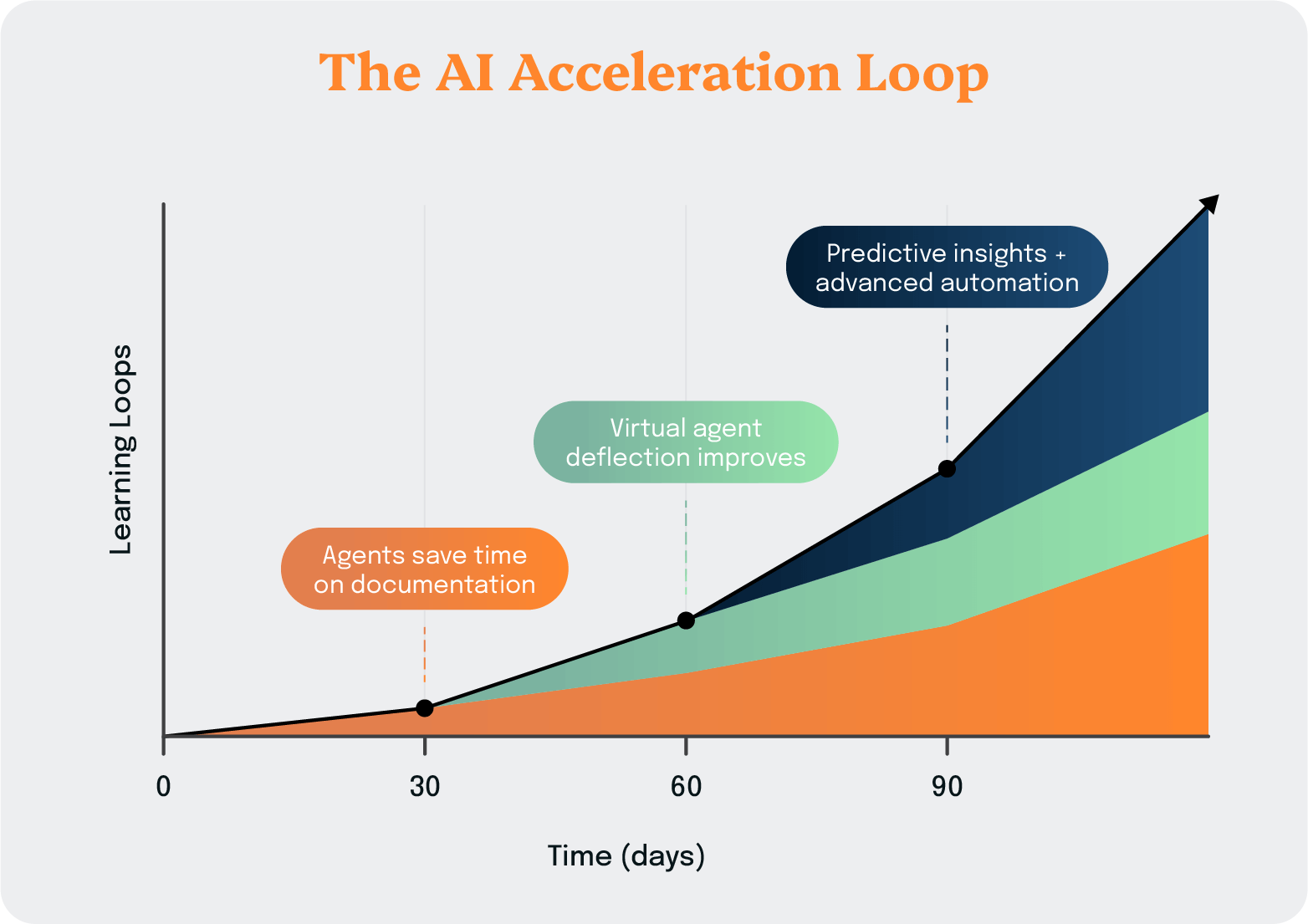 The AI Acceleration Loop

Learning Loops

Predictive insights + advanced automation

Virtual agent deflection improves

Agents save time on documentation

0

30

60

90

Time (days)